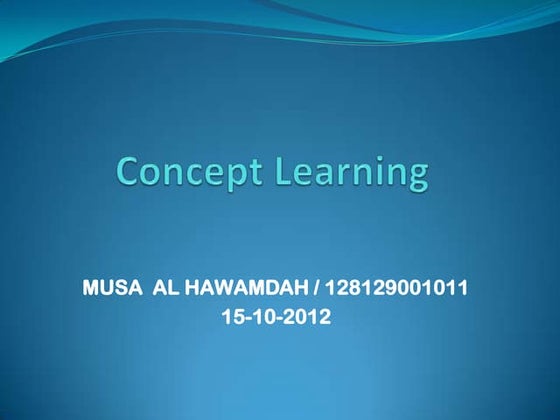 Concept Learning

MUSA AL HAWAMDAH / 128129001011
15-10-2012